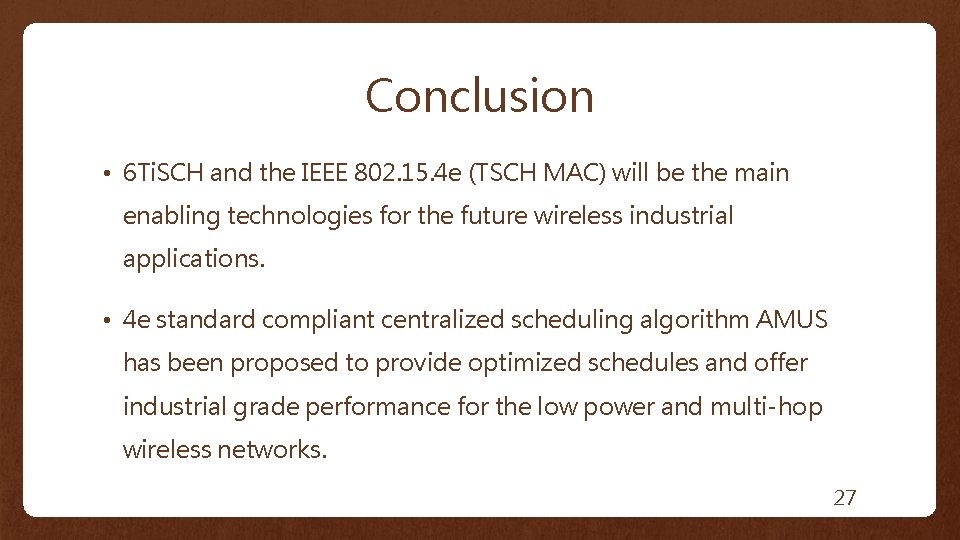 Conclusion

• 6TiSCH and the IEEE 802.15.4e (TSCH MAC) will be the main enabling technologies for the future wireless industrial applications.

• 4e standard compliant centralized scheduling algorithm AMUS has been proposed to provide optimized schedules and offer industrial grade performance for the low power and multi-hop wireless networks.

27